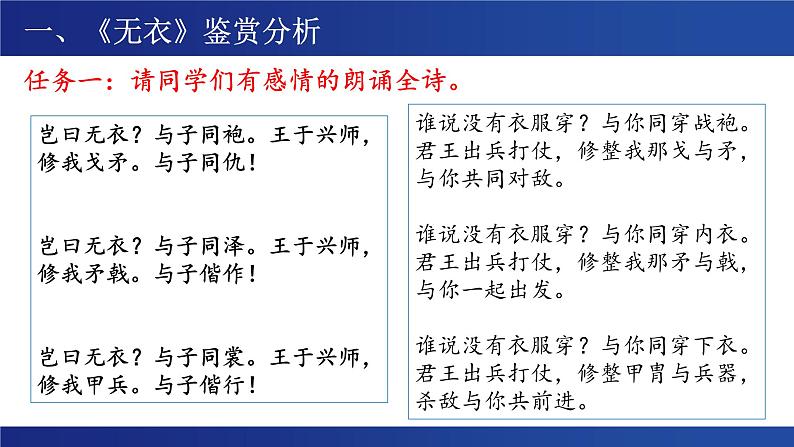 一、《无衣》鉴赏分析

任务一：请同学们有感情的朗诵全诗。

岂曰无衣？与子同袍。王于兴师，修我戈矛。与子同仇！

岂曰无衣？与子同泽。王于兴师，修我矛戟。与子偕作！

岂曰无衣？与子同裳。王于兴师，修我甲兵。与子偕行！

谁说没有衣服穿？与你同穿战袍。君王出兵打仗，修整我那戈与矛，与你共同对敌。

谁说没有衣服穿？与你同穿内衣。君王出兵打仗，修整我那矛与戟，与你一起出发。

谁说没有衣服穿？与你同穿下衣。君王出兵打仗，修整甲胄与兵器，杀敌与你共前进。